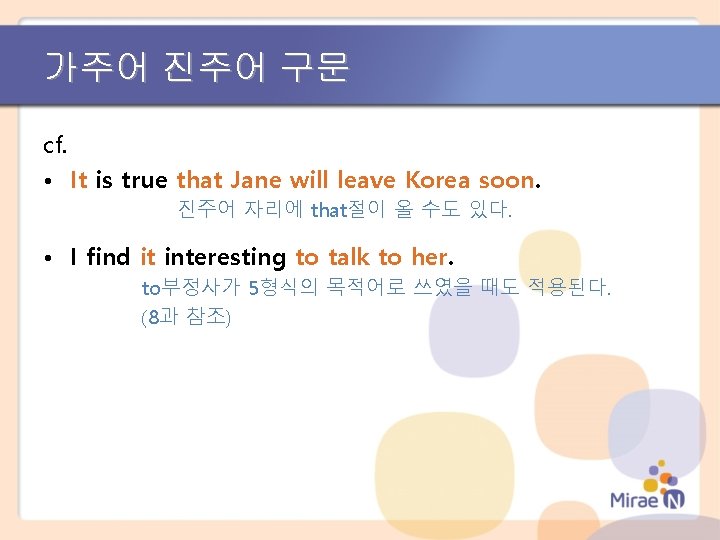 가주어 진주어 구문

cf.

• It is true that Jane will leave Korea soon.
진주어 자리에 that절이 올 수도 있다.

• I find it interesting to talk to her.
to부정사가 5형식의 목적어로 쓰였을 때도 적용된다. (8과 참조)

Mirae N